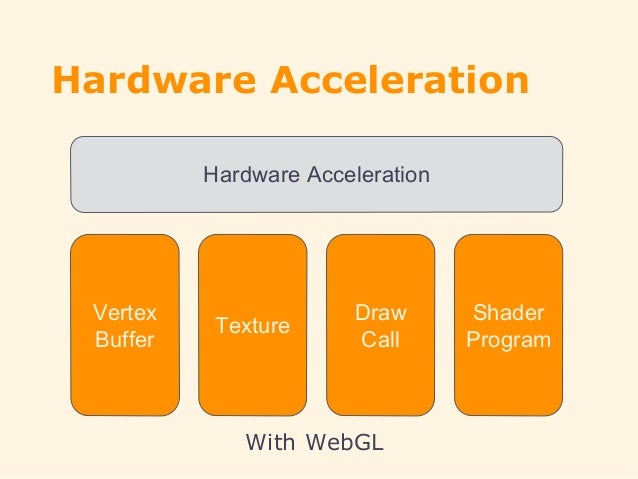 Hardware Acceleration

Hardware Acceleration

Vertex Buffer

Texture

Draw Call

Shader Program

With WebGL